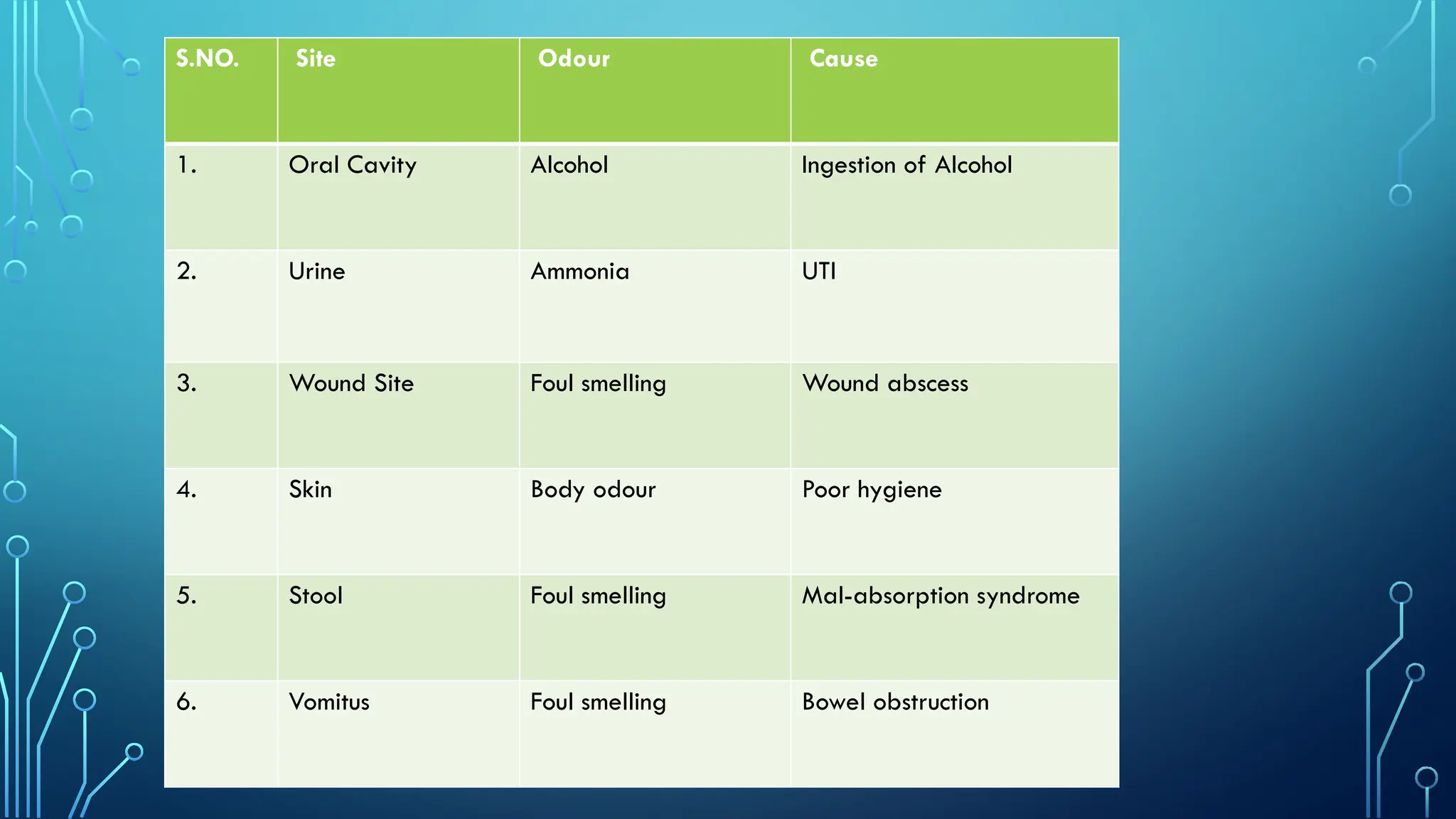 | S.NO. | Site | Odour | Cause |
|---|---|---|---|
| 1. | Oral Cavity | Alcohol | Ingestion of Alcohol |
| 2. | Urine | Ammonia | UTI |
| 3. | Wound Site | Foul smelling | Wound abscess |
| 4. | Skin | Body odour | Poor hygiene |
| 5. | Stool | Foul smelling | Mal-absorption syndrome |
| 6. | Vomitus | Foul smelling | Bowel obstruction |